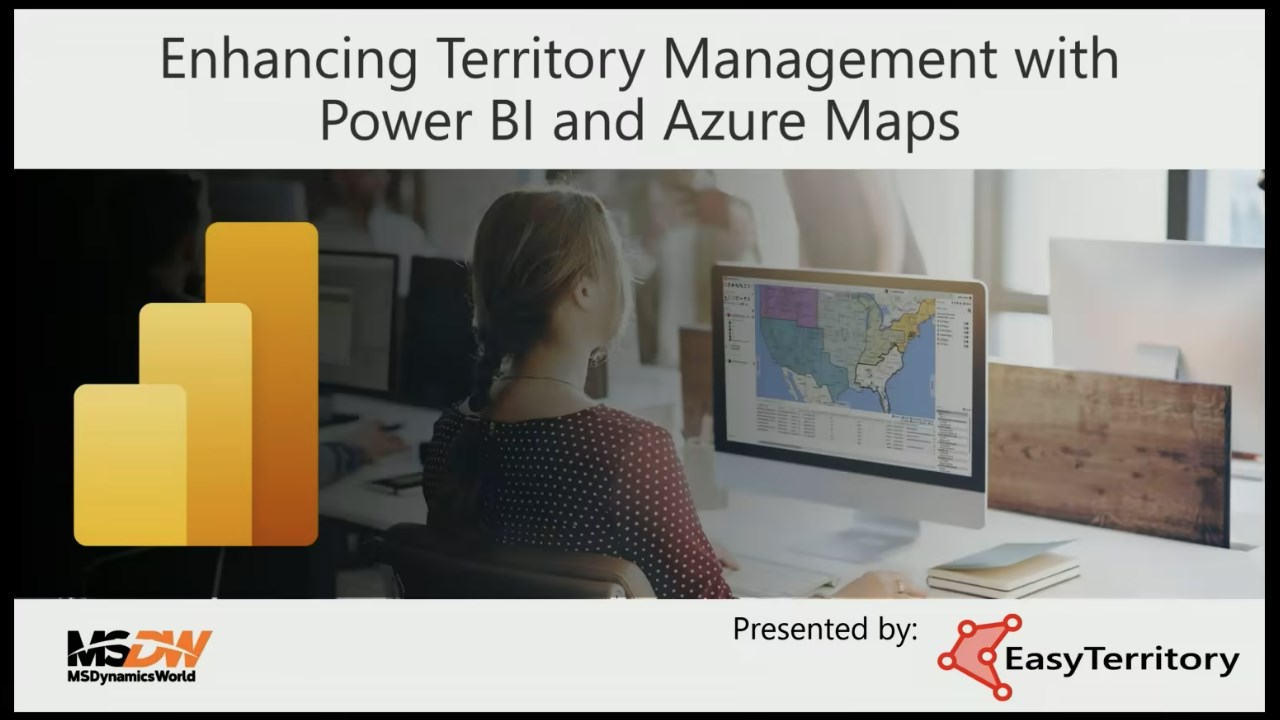 Enhancing Territory Management with Power BI and Azure Maps

MSDW
MSDynamicsWorld

Presented by:

EasyTerritory